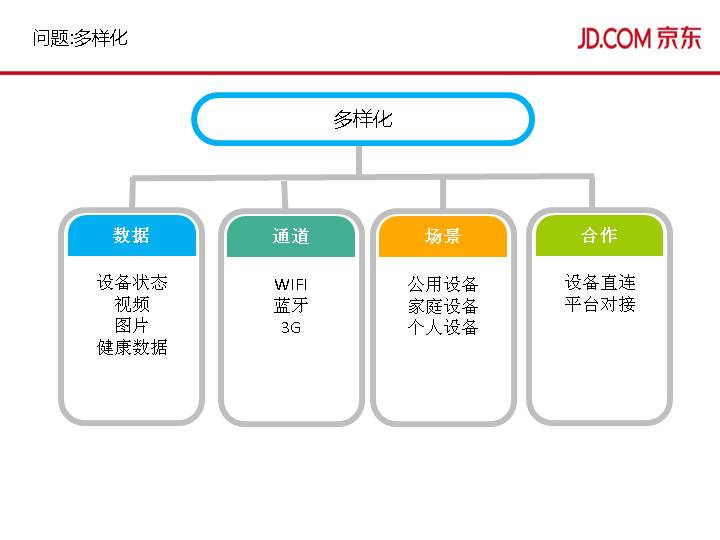 问题:多样化

JD.COM 京东

多样化

数据

设备状态
视频
图片
健康数据

通道

WIFI
蓝牙
3G

场景

公用设备
家庭设备
个人设备

合作

设备直连
平台对接